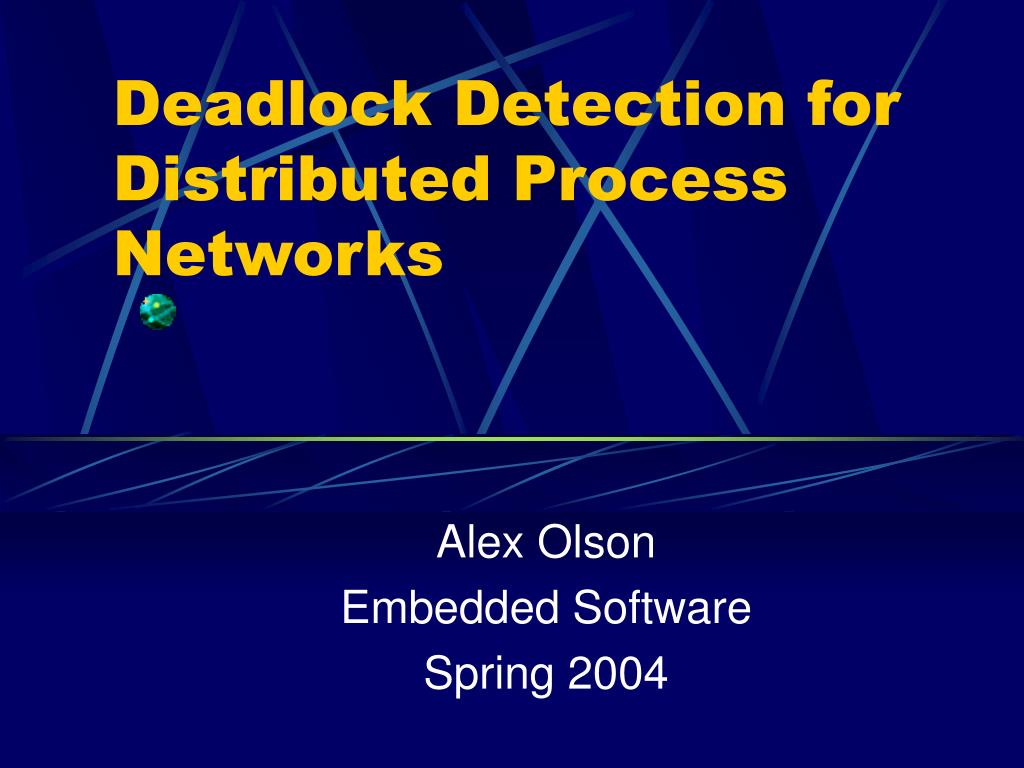 Deadlock Detection for Distributed Process Networks

Alex Olson
Embedded Software
Spring 2004